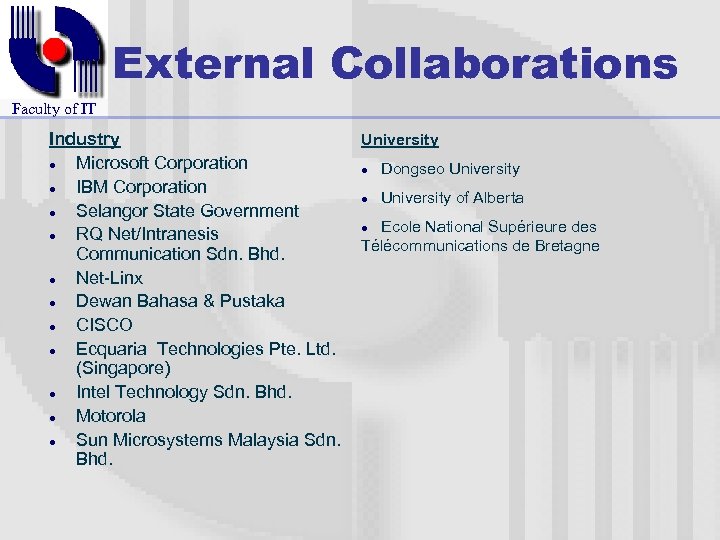 Faculty of IT

External Collaborations

Industry
- Microsoft Corporation
- IBM Corporation
- Selangor State Government
- RQ Net/Intranesis Communication Sdn. Bhd.
- Net-Linx
- Dewan Bahasa & Pustaka
- CISCO
- Ecquaria Technologies Pte. Ltd. (Singapore)
- Intel Technology Sdn. Bhd.
- Motorola
- Sun Microsystems Malaysia Sdn. Bhd.

University
- Dongseo University
- University of Alberta
- Ecole National Supérieure des Télécommunications de Bretagne